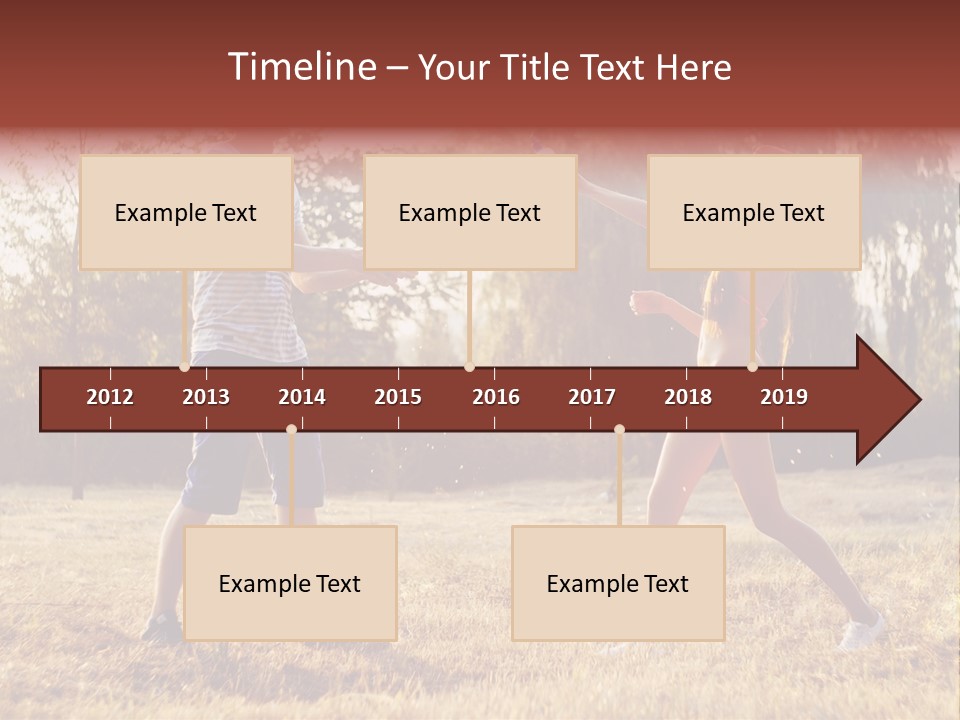 Timeline – Your Title Text Here

Example Text

Example Text

Example Text

2012
2013
2014
2015
2016
2017
2018
2019

Example Text

Example Text